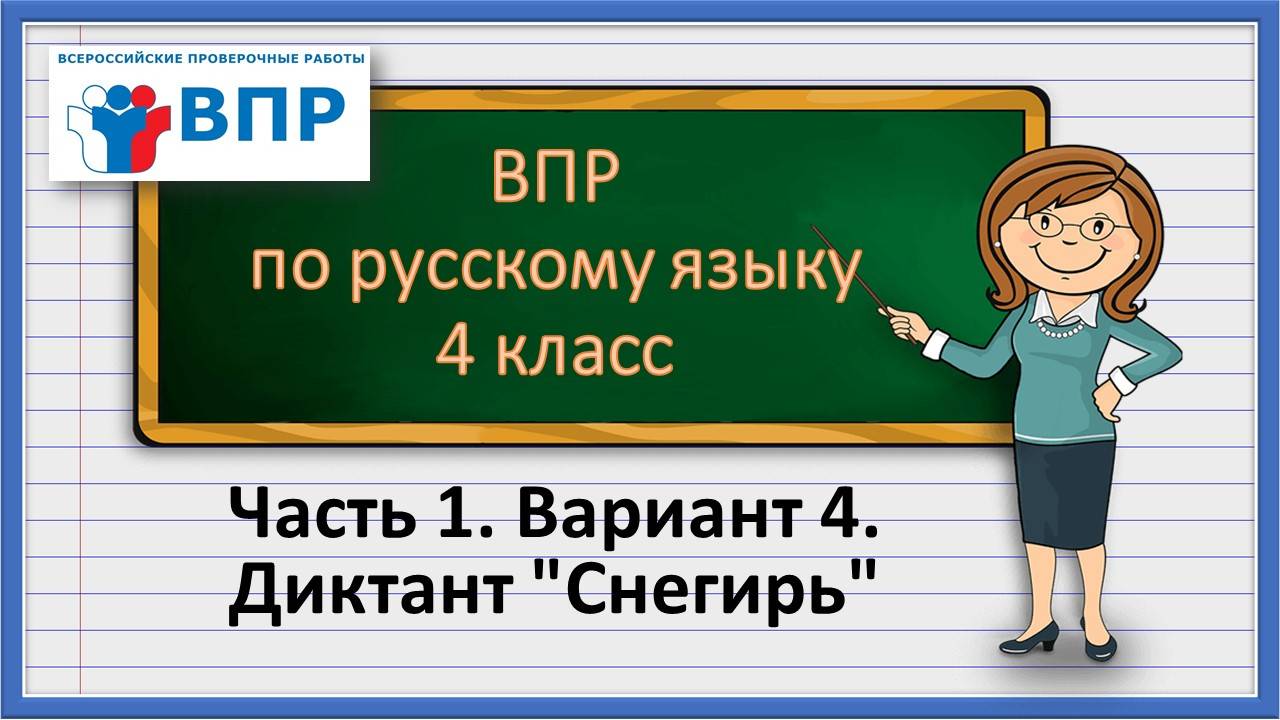 ВСЕРОССИЙСКИЕ ПРОВЕРОЧНЫЕ РАБОТЫ
ВПР

ВПР
по русскому языку
4 класс

Часть 1. Вариант 4.
Диктант "Снегирь"